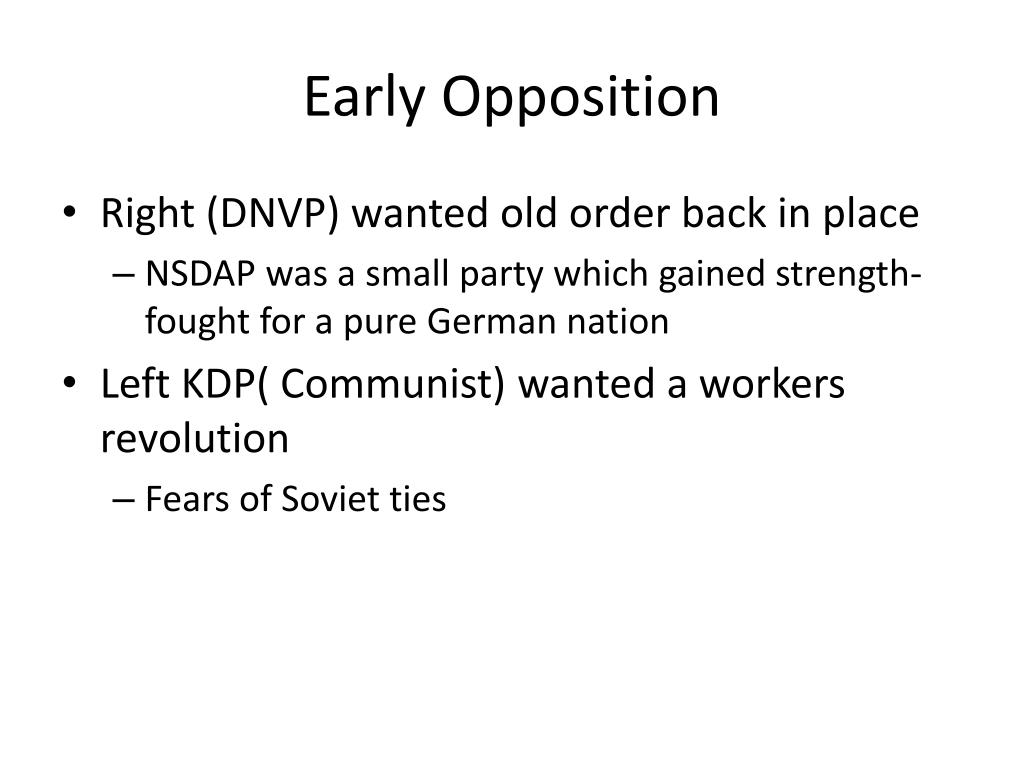 Early Opposition

• Right (DNVP) wanted old order back in place
– NSDAP was a small party which gained strength- fought for a pure German nation

• Left KDP( Communist) wanted a workers revolution
– Fears of Soviet ties